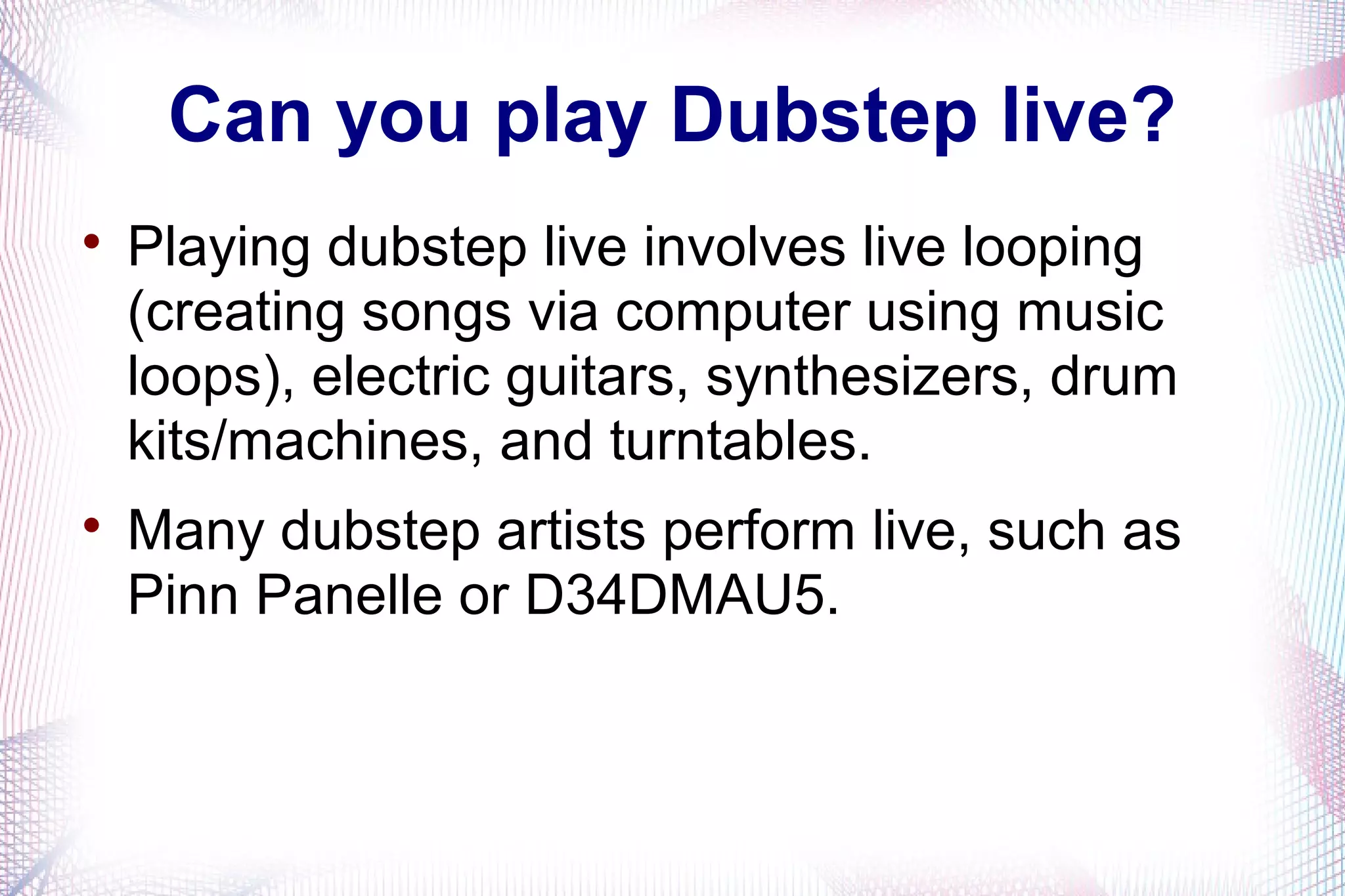 Can you play Dubstep live?

• Playing dubstep live involves live looping (creating songs via computer using music loops), electric guitars, synthesizers, drum kits/machines, and turntables.

• Many dubstep artists perform live, such as Pinn Panelle or D34DMAU5.